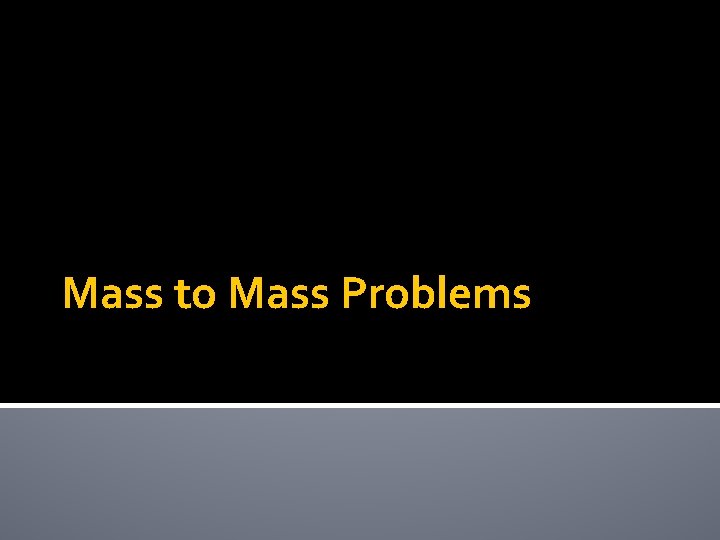 Mass to Mass Problems